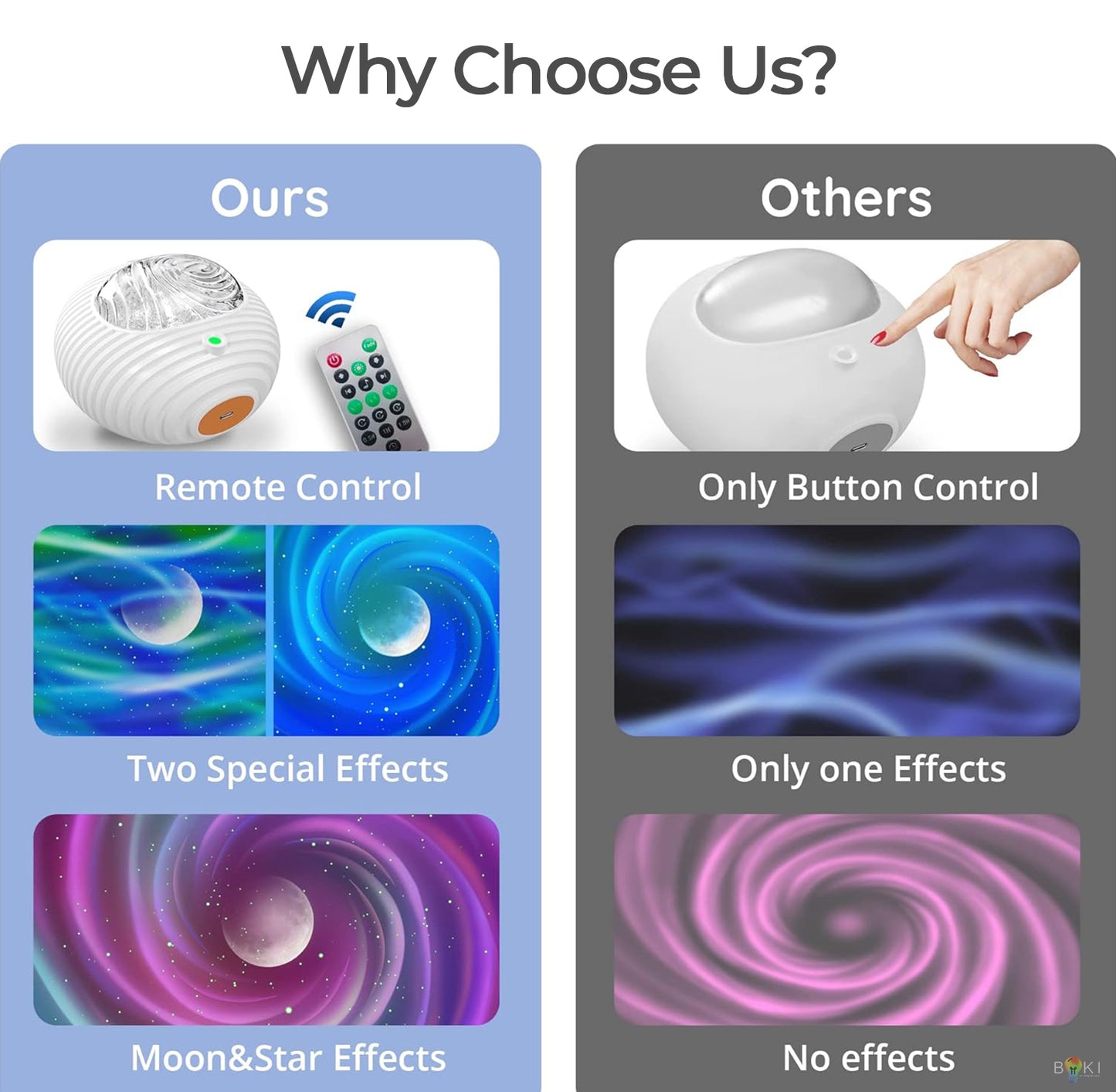 Why Choose Us?

Ours

Remote Control

Two Special Effects

Moon&Star Effects

Others

Only Button Control

Only one Effects

No effects

BOKI